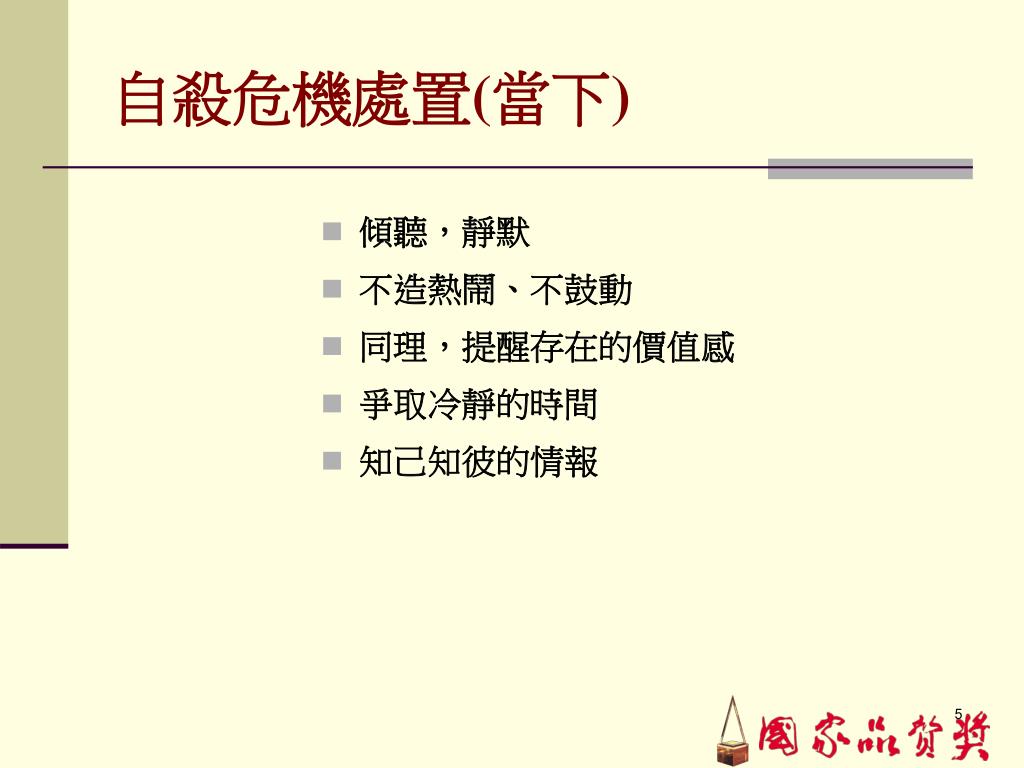 自殺危機處置(當下)

- 傾聽，靜默
- 不造熱鬧、不鼓動
- 同理，提醒存在的價值感
- 爭取冷靜的時間
- 知己知彼的情報

5

國家品質獎